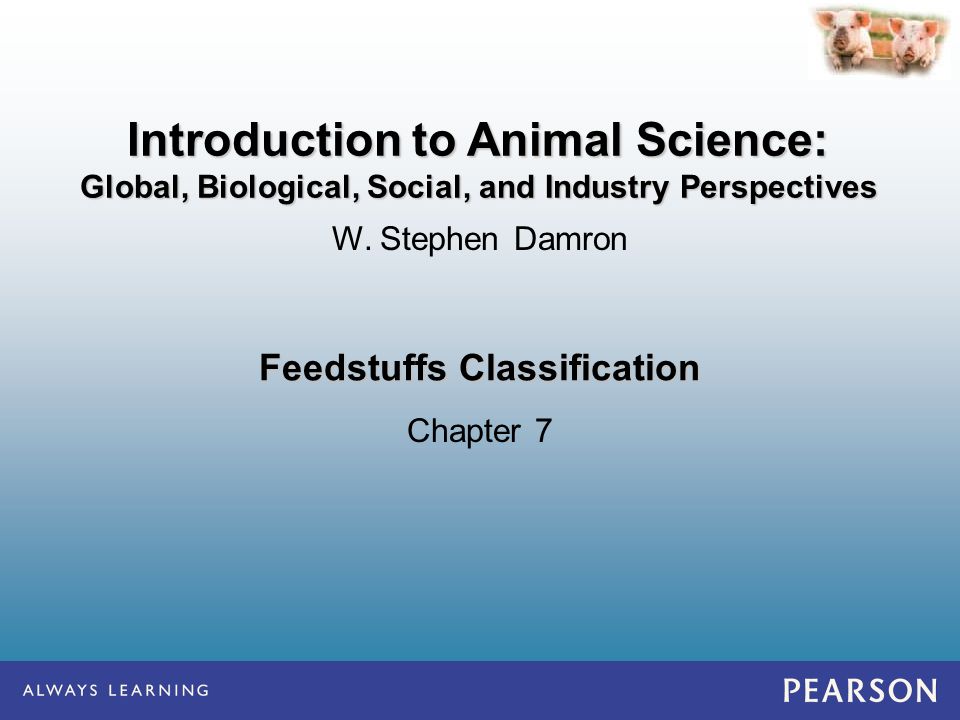 Introduction to Animal Science:
Global, Biological, Social, and Industry Perspectives

W. Stephen Damron

Feedstuffs Classification

Chapter 7

ALWAYS LEARNING

PEARSON